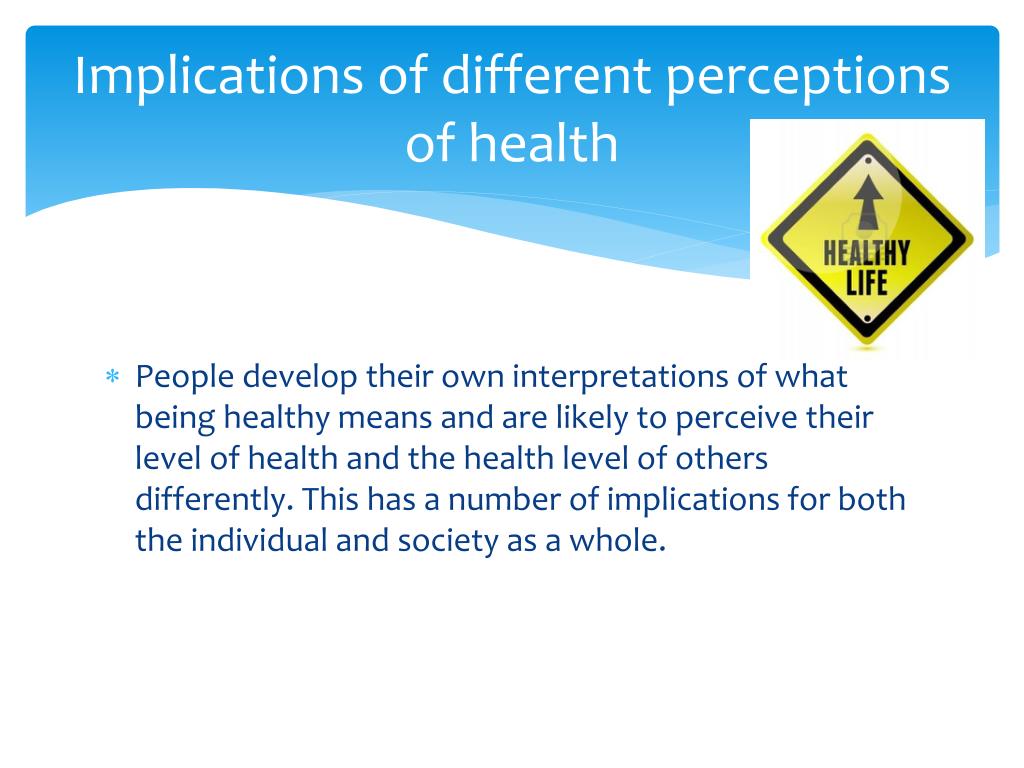 Implications of different perceptions of health

HEALTHY LIFE

* People develop their own interpretations of what being healthy means and are likely to perceive their level of health and the health level of others differently. This has a number of implications for both the individual and society as a whole.